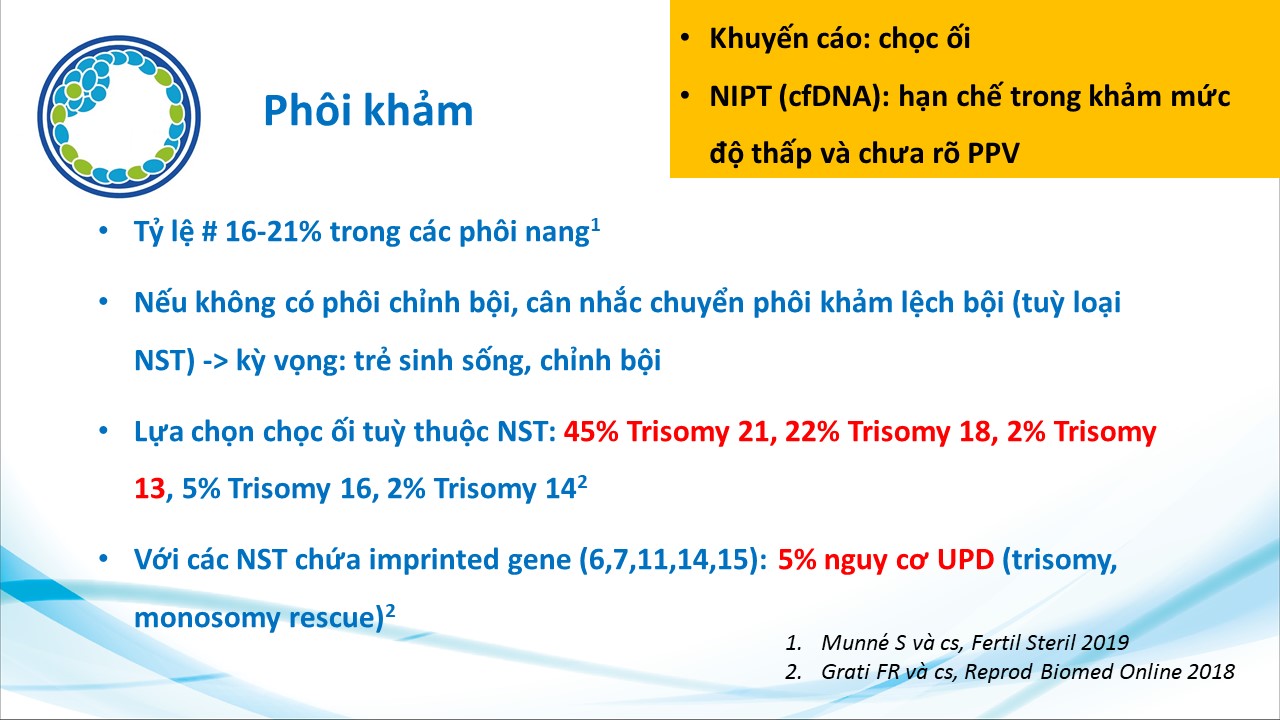 Phôi khảm

• Khuyến cáo: chọc ối
• NIPT (cfDNA): hạn chế trong khảm mức độ thấp và chưa rõ PPV

• Tỷ lệ # 16-21% trong các phôi nang$^1$

• Nếu không có phôi chỉnh bội, cân nhắc chuyển phôi khảm lệch bội (tuỳ loại NST) -> kỳ vọng: trẻ sinh sống, chỉnh bội

• Lựa chọn chọc ối tuỳ thuộc NST: 45% Trisomy 21, 22% Trisomy 18, 2% Trisomy 13, 5% Trisomy 16, 2% Trisomy 14$^2$

• Với các NST chứa imprinted gene (6,7,11,14,15): 5% nguy cơ UPD (trisomy, monosomy rescue)$^2$

1. Munné S và cs, Fertil Steril 2019
2. Grati FR và cs, Reprod Biomed Online 2018